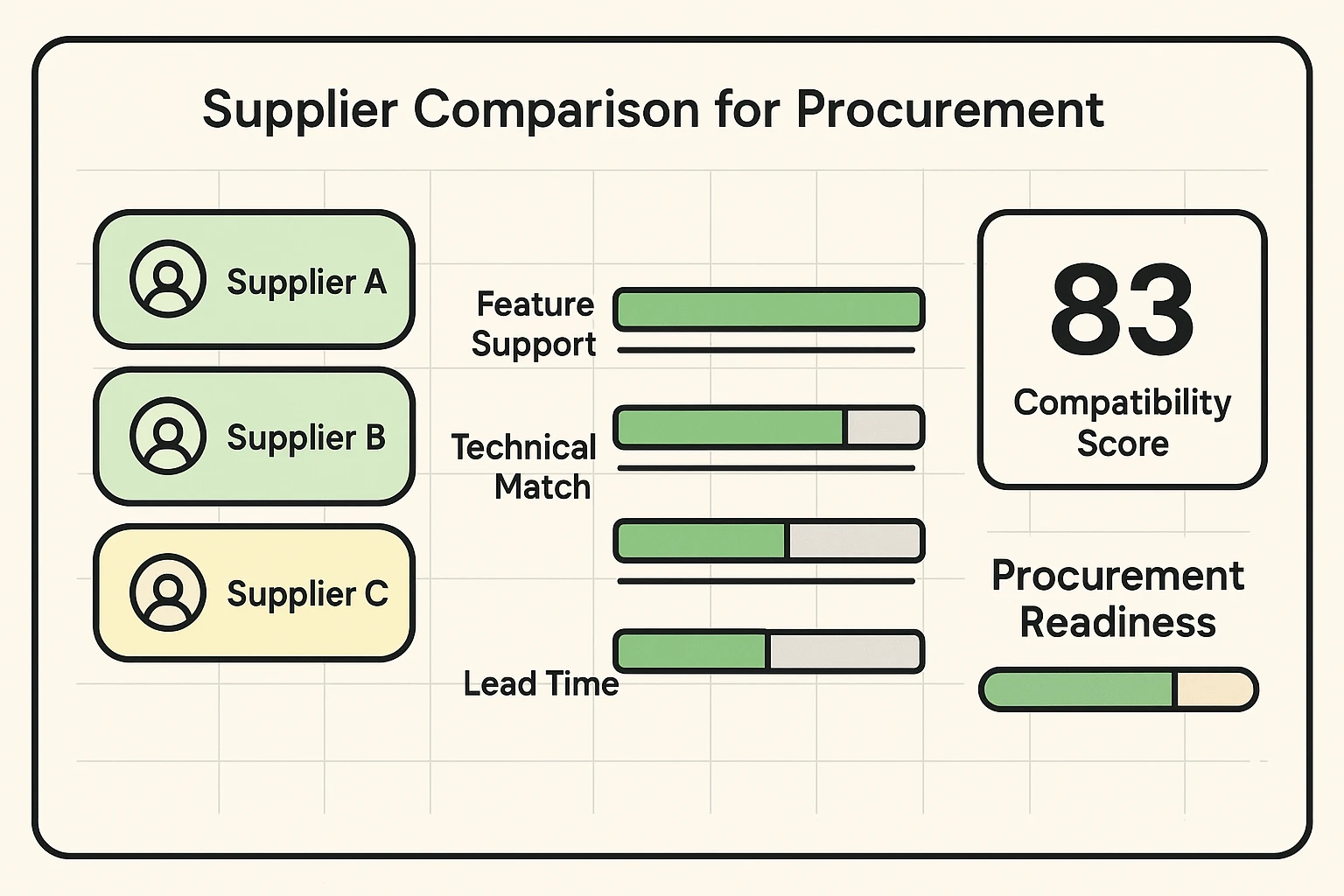 Supplier Comparison for Procurement

Supplier A

Supplier B

Supplier C

Feature Support

Technical Match

Lead Time

83

Compatibility Score

Procurement Readiness